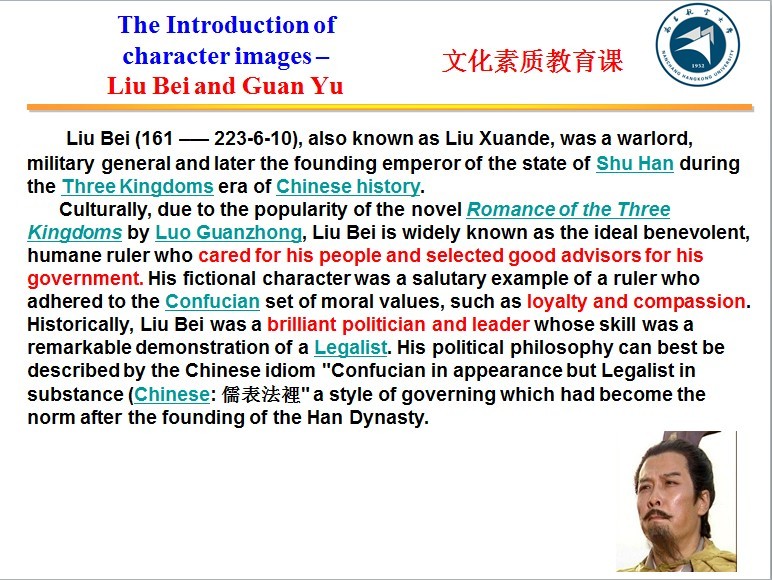 The Introduction of character images – Liu Bei and Guan Yu

文化素质教育课

NANCHANG HANGKONG UNIVERSITY 1952

Liu Bei (161 —— 223-6-10), also known as Liu Xuande, was a warlord, military general and later the founding emperor of the state of Shu Han during the Three Kingdoms era of Chinese history.

Culturally, due to the popularity of the novel Romance of the Three Kingdoms by Luo Guanzhong, Liu Bei is widely known as the ideal benevolent, humane ruler who cared for his people and selected good advisors for his government. His fictional character was a salutary example of a ruler who adhered to the Confucian set of moral values, such as loyalty and compassion. Historically, Liu Bei was a brilliant politician and leader whose skill was a remarkable demonstration of a Legalist. His political philosophy can best be described by the Chinese idiom "Confucian in appearance but Legalist in substance (Chinese: 儒表法裡" a style of governing which had become the norm after the founding of the Han Dynasty.